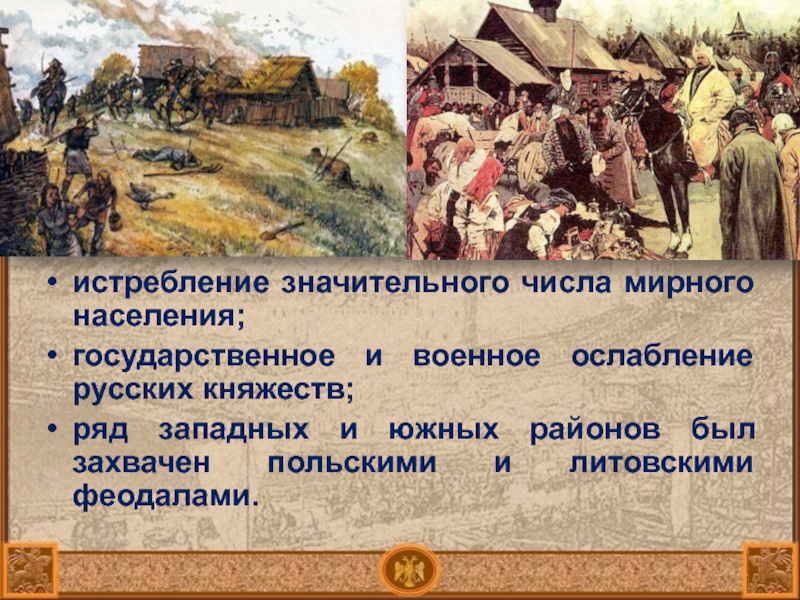 • истребление значительного числа мирного населения;
• государственное и военное ослабление русских княжеств;
• ряд западных и южных районов был захвачен польскими и литовскими феодалами.